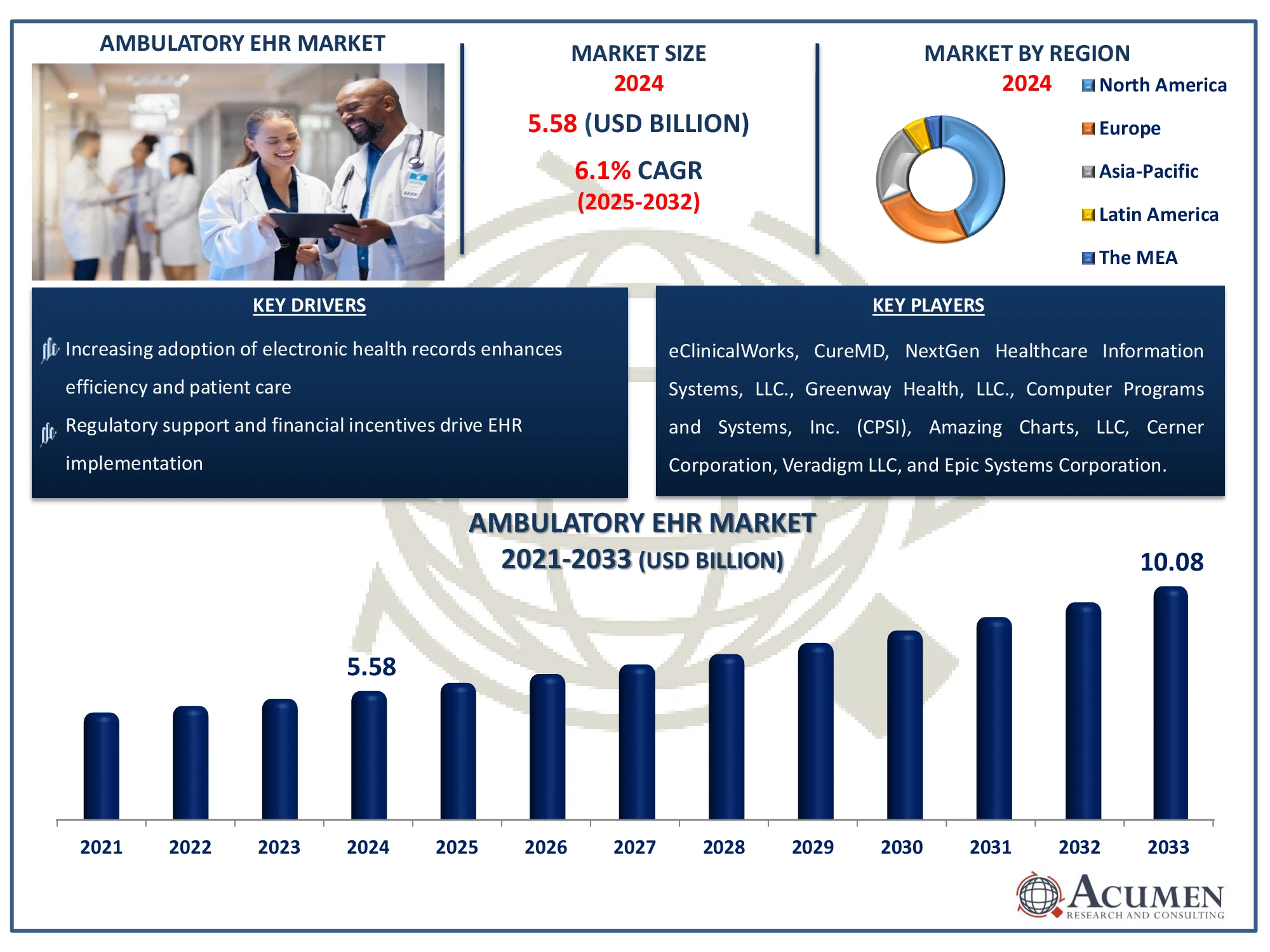 AMBULATORY EHR MARKET

MARKET SIZE
2024
5.58 (USD BILLION)
6.1% CAGR
(2025-2032)

MARKET BY REGION
2024
North America
Europe
Asia-Pacific
Latin America
The MEA

KEY DRIVERS

Increasing adoption of electronic health records enhances efficiency and patient care

Regulatory support and financial incentives drive EHR implementation

KEY PLAYERS

eClinicalWorks, CureMD, NextGen Healthcare Information Systems, LLC., Greenway Health, LLC., Computer Programs and Systems, Inc. (CPSI), Amazing Charts, LLC, Cerner Corporation, Veradigm LLC, and Epic Systems Corporation.

AMBULATORY EHR MARKET
2021-2033 (USD BILLION)

5.58
10.08

2021 2022 2023 2024 2025 2026 2027 2028 2029 2030 2031 2032 2033

ACUMEN
RESEARCH AND CONSULTING